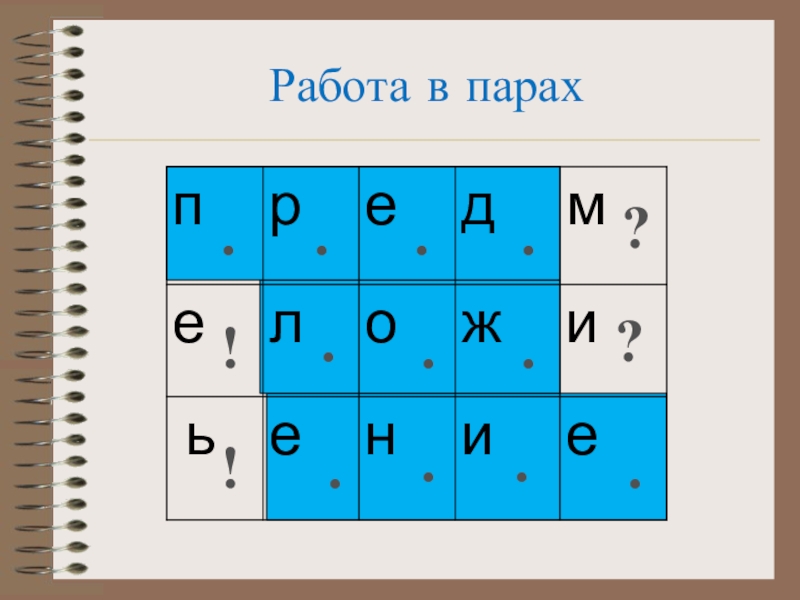 Работа в парах

| п . | р . | е . | д . | м ? |
|---|---|---|---|---|
| е ! | л . | о . | ж . | и ? |
| ь ! | е . | н . | и . | е . |